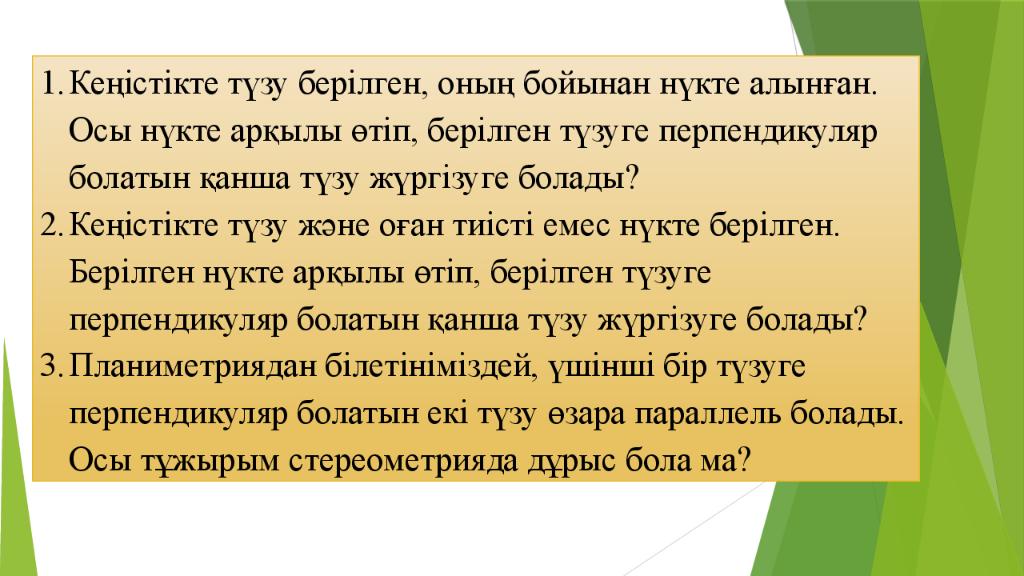 1. Кеңістікте түзу берілген, оның бойынан нүкте алынған. Осы нүкте арқылы өтіп, берілген түзуге перпендикуляр болатын қанша түзу жүргізуге болады?

2. Кеңістікте түзу және оған тиісті емес нүкте берілген. Берілген нүкте арқылы өтіп, берілген түзуге перпендикуляр болатын қанша түзу жүргізуге болады?

3. Планиметриядан білетініміздей, үшінші бір түзуге перпендикуляр болатын екі түзу өзара параллель болады. Осы тұжырым стереометрияда дұрыс бола ма?